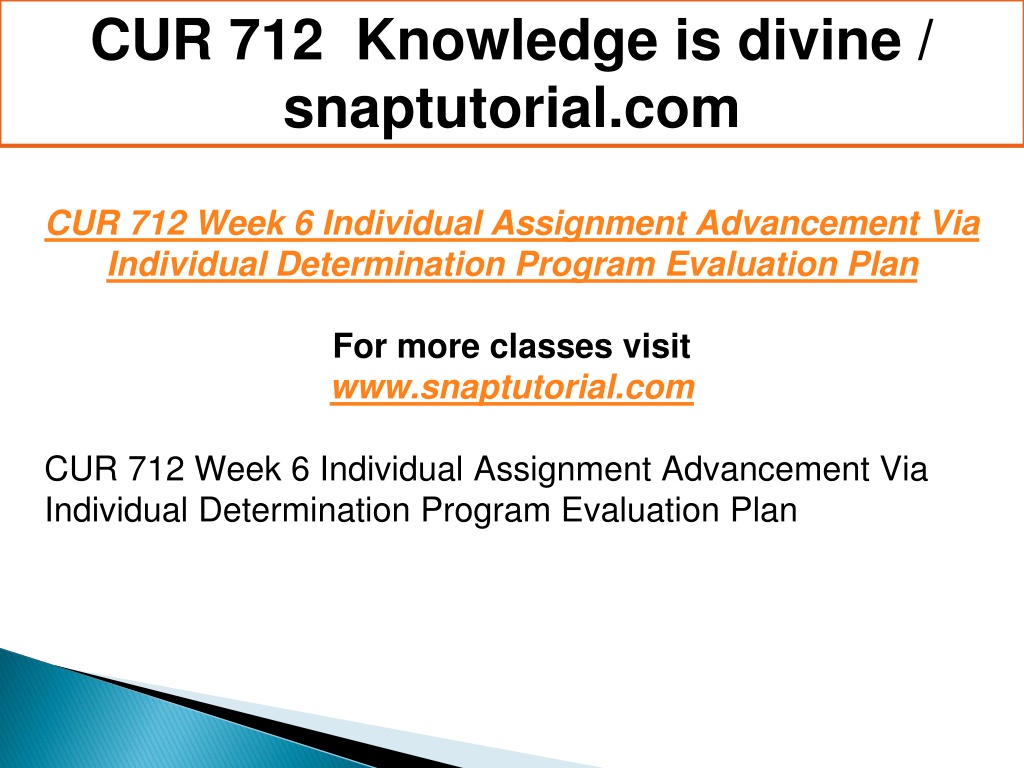 CUR 712  Knowledge is divine / snaptutorial.com

CUR 712 Week 6 Individual Assignment Advancement Via Individual Determination Program Evaluation Plan

For more classes visit
www.snaptutorial.com

CUR 712 Week 6 Individual Assignment Advancement Via Individual Determination Program Evaluation Plan